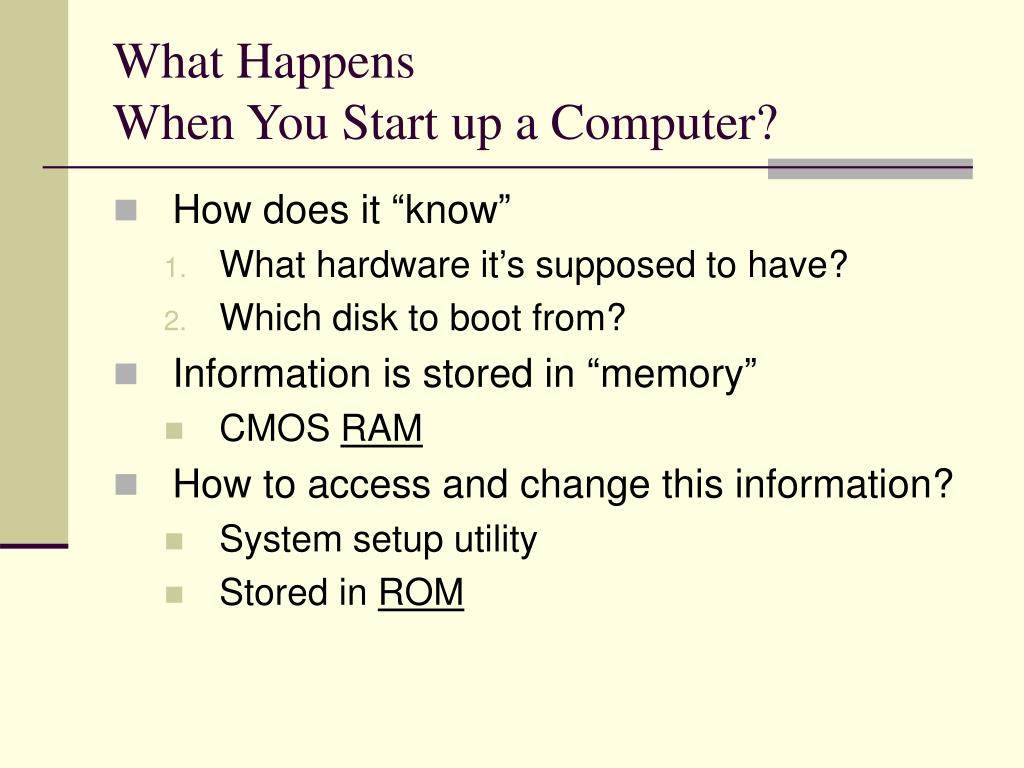 What Happens
When You Start up a Computer?

How does it “know”

1. What hardware it’s supposed to have?
2. Which disk to boot from?

Information is stored in “memory”

CMOS RAM

How to access and change this information?

System setup utility

Stored in ROM